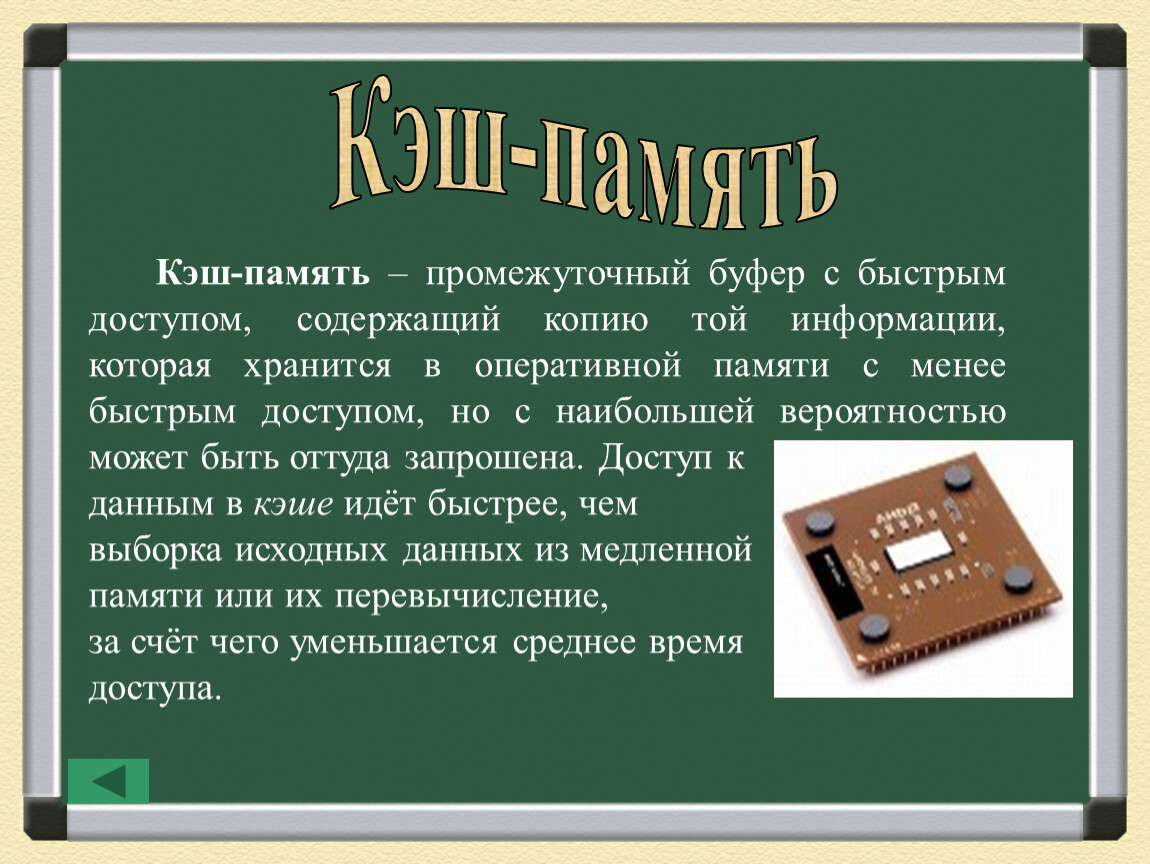 Кэш-память

Кэш-память – промежуточный буфер с быстрым доступом, содержащий копию той информации, которая хранится в оперативной памяти с менее быстрым доступом, но с наибольшей вероятностью может быть оттуда запрошена. Доступ к данным в кэше идёт быстрее, чем выборка исходных данных из медленной памяти или их перевычисление, за счёт чего уменьшается среднее время доступа.

AMD